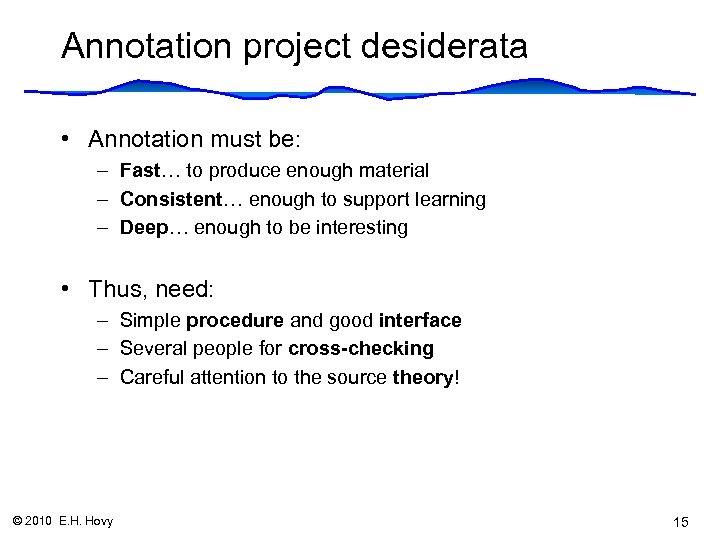 Annotation project desiderata

• Annotation must be:
– Fast… to produce enough material
– Consistent… enough to support learning
– Deep… enough to be interesting

• Thus, need:
– Simple procedure and good interface
– Several people for cross-checking
– Careful attention to the source theory!

© 2010 E.H. Hovy

15